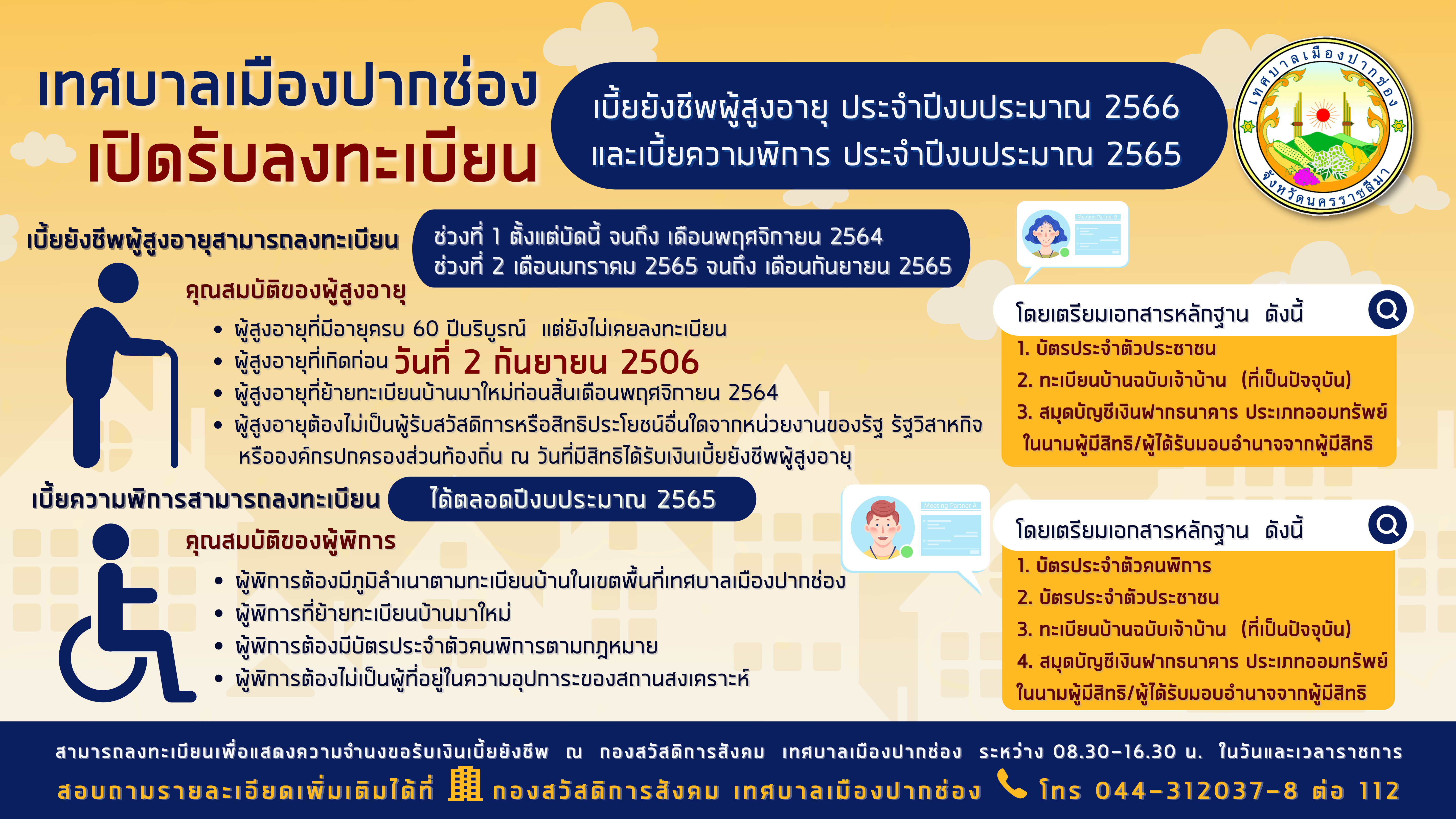 เทศบาลเมืองปากช่อง
เปิดรับลงทะเบียน

เบี้ยยังชีพผู้สูงอายุ ประจำปีงบประมาณ 2566
และเบี้ยความพิการ ประจำปีงบประมาณ 2565

เทศบาลเมืองปากช่อง
จังหวัดนครราชสีมา

เบี้ยยังชีพผู้สูงอายุสามารถลงทะเบียน

ช่วงที่ 1 ตั้งแต่บัดนี้ จนถึง เดือนพฤศจิกายน 2564
ช่วงที่ 2 เดือนมกราคม 2565 จนถึง เดือนกันยายน 2565

คุณสมบัติของผู้สูงอายุ

• ผู้สูงอายุที่มีอายุครบ 60 ปีบริบูรณ์ แต่ยังไม่เคยลงทะเบียน
• ผู้สูงอายุที่เกิดก่อน วันที่ 2 กันยายน 2506
• ผู้สูงอายุที่ย้ายทะเบียนบ้านมาใหม่ก่อนสิ้นเดือนพฤศจิกายน 2564
• ผู้สูงอายุต้องไม่เป็นผู้รับสวัสดิการหรือสิทธิประโยชน์อื่นใดจากหน่วยงานของรัฐ รัฐวิสาหกิจ หรือองค์กรปกครองส่วนท้องถิ่น ณ วันที่มีสิทธิได้รับเงินเบี้ยยังชีพผู้สูงอายุ

Meeting Partner B

โดยเตรียมเอกสารหลักฐาน ดังนี้
1. บัตรประจำตัวประชาชน
2. ทะเบียนบ้านฉบับเจ้าบ้าน (ที่เป็นปัจจุบัน)
3. สมุดบัญชีเงินฝากธนาคาร ประเภทออมทรัพย์ ในนามผู้มีสิทธิ/ผู้ได้รับมอบอำนาจจากผู้มีสิทธิ

เบี้ยความพิการสามารถลงทะเบียน

ได้ตลอดปีงบประมาณ 2565

คุณสมบัติของผู้พิการ

• ผู้พิการต้องมีภูมิลำเนาตามทะเบียนบ้านในเขตพื้นที่เทศบาลเมืองปากช่อง
• ผู้พิการที่ย้ายทะเบียนบ้านมาใหม่
• ผู้พิการต้องมีบัตรประจำตัวคนพิการตามกฎหมาย
• ผู้พิการต้องไม่เป็นผู้ที่อยู่ในความอุปการะของสถานสงเคราะห์

Meeting Partner A

โดยเตรียมเอกสารหลักฐาน ดังนี้
1. บัตรประจำตัวคนพิการ
2. บัตรประจำตัวประชาชน
3. ทะเบียนบ้านฉบับเจ้าบ้าน (ที่เป็นปัจจุบัน)
4. สมุดบัญชีเงินฝากธนาคาร ประเภทออมทรัพย์ ในนามผู้มีสิทธิ/ผู้ได้รับมอบอำนาจจากผู้มีสิทธิ

สามารถลงทะเบียนเพื่อแสดงความจำนงขอรับเงินเบี้ยยังชีพ ณ กองสวัสดิการสังคม เทศบาลเมืองปากช่อง ระหว่าง 08.30-16.30 น. ในวันและเวลาราชการ
สอบถามรายละเอียดเพิ่มเติมได้ที่ กองสวัสดิการสังคม เทศบาลเมืองปากช่อง โทร 044-312037-8 ต่อ 112